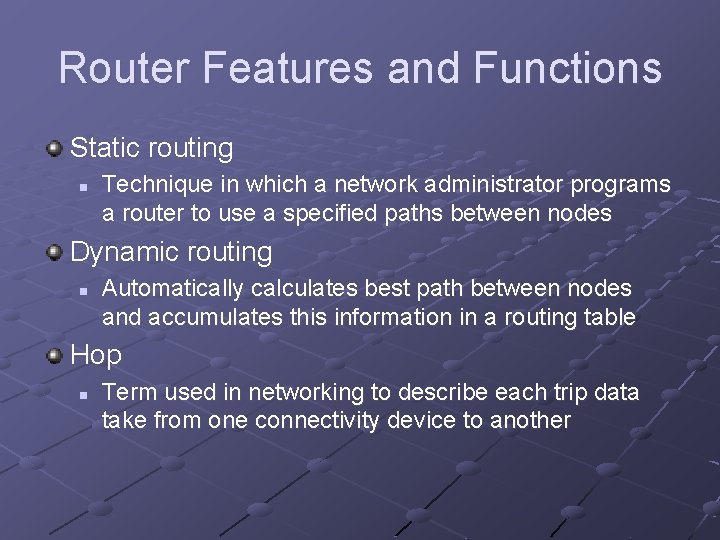 Router Features and Functions

Static routing

Technique in which a network administrator programs a router to use a specified paths between nodes

Dynamic routing

Automatically calculates best path between nodes and accumulates this information in a routing table

Hop

Term used in networking to describe each trip data take from one connectivity device to another